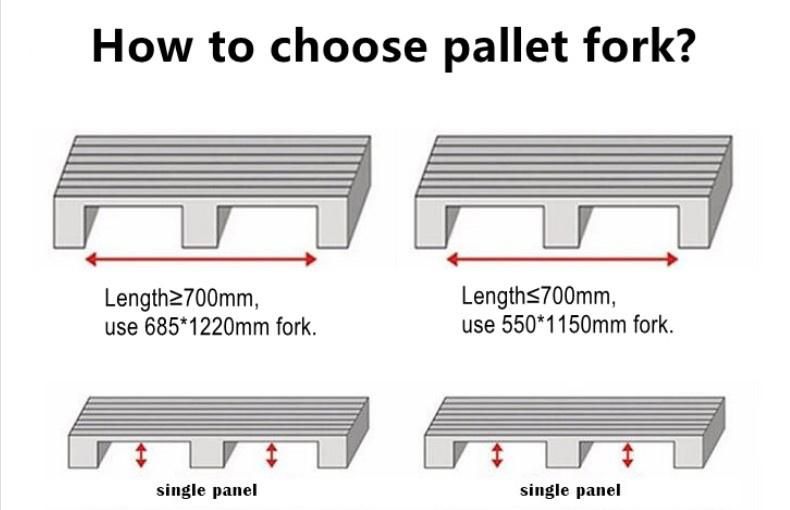 How to choose pallet fork?

Length≥700mm, use 685*1220mm fork.

Length≤700mm, use 550*1150mm fork.

single panel

single panel